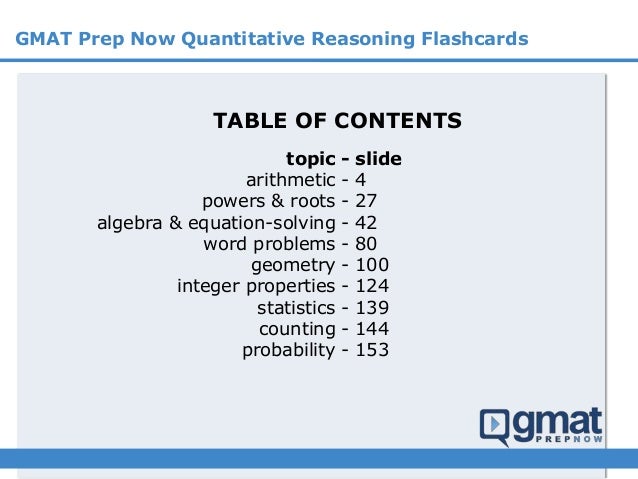 GMAT Prep Now Quantitative Reasoning Flashcards

TABLE OF CONTENTS

topic - slide
arithmetic - 4
powers & roots - 27
algebra & equation-solving - 42
word problems - 80
geometry - 100
integer properties - 124
statistics - 139
counting - 144
probability - 153

gmat PREPNOW